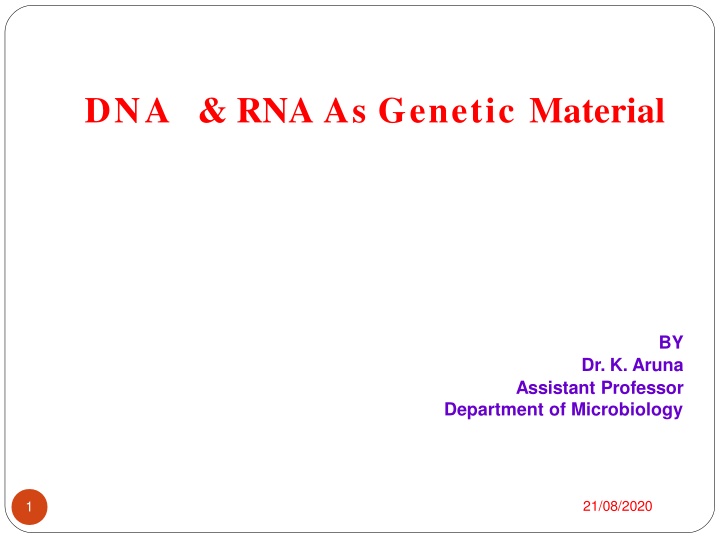 DNA & RNA As Genetic Material

BY
Dr. K. Aruna
Assistant Professor
Department of Microbiology

1

21/08/2020